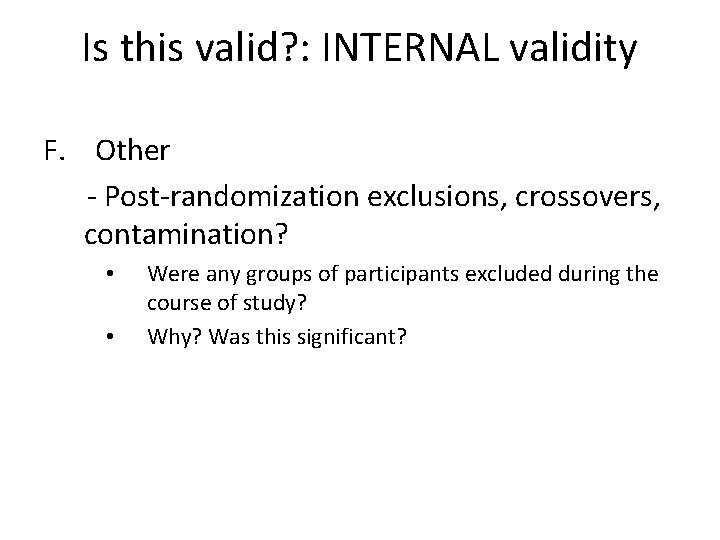 Is this valid?: INTERNAL validity

F. Other

- Post-randomization exclusions, crossovers, contamination?

• Were any groups of participants excluded during the course of study?

• Why? Was this significant?